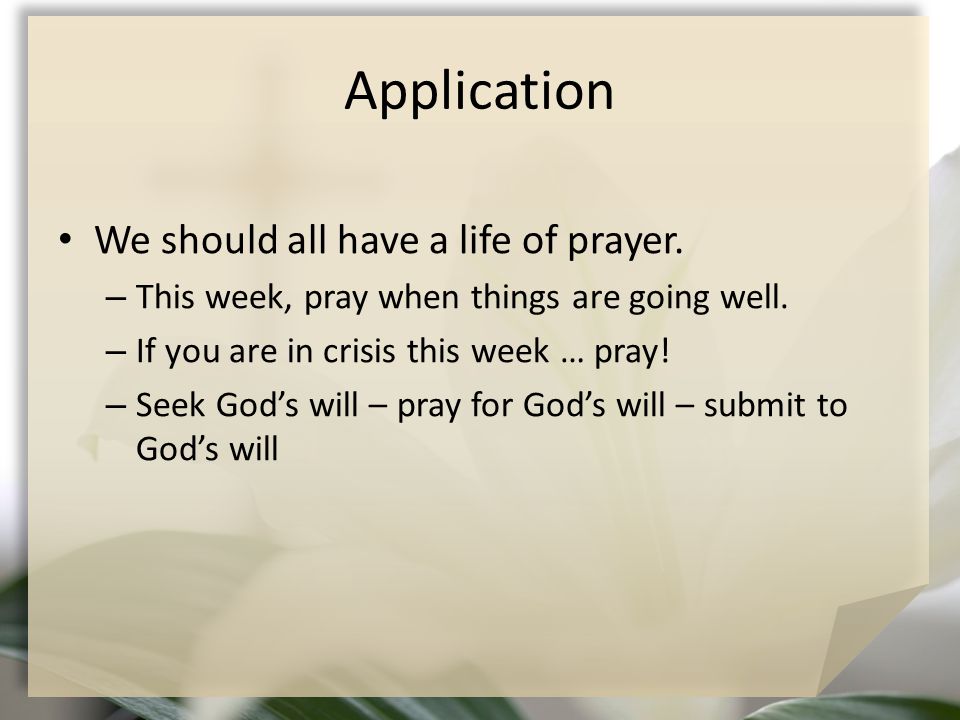 Application

• We should all have a life of prayer.
– This week, pray when things are going well.
– If you are in crisis this week … pray!
– Seek God’s will – pray for God’s will – submit to God’s will